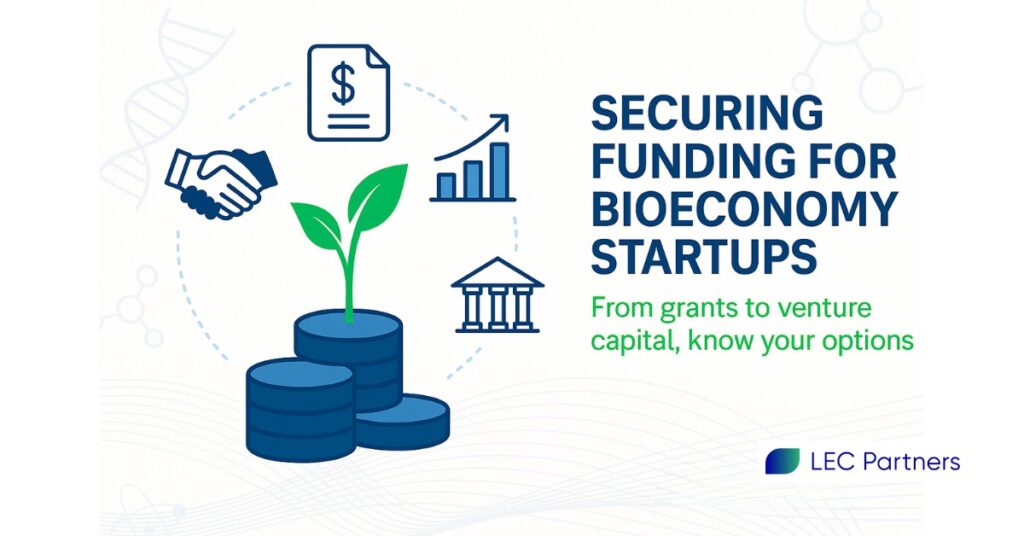 $

SECURING FUNDING FOR BIOECONOMY STARTUPS

From grants to venture capital, know your options

LEC Partners